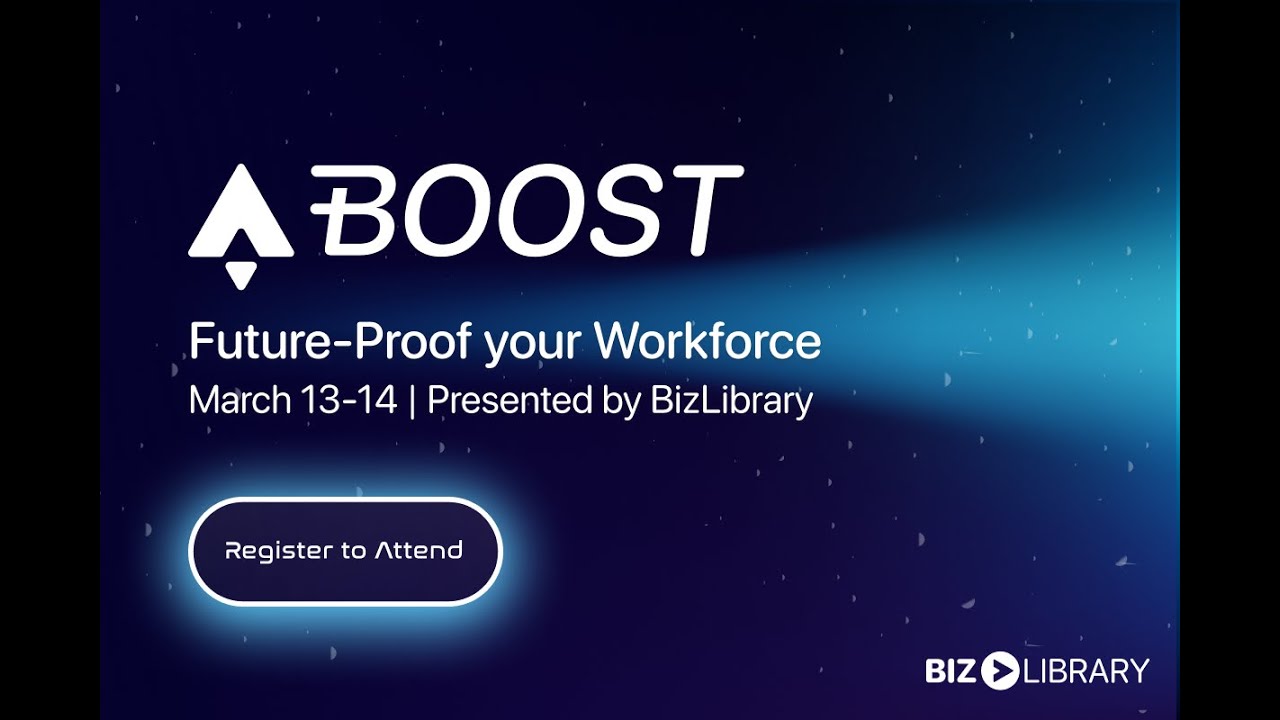 BOOST

Future-Proof your Workforce

March 13-14 | Presented by BizLibrary

Register to Attend

BIZ LIBRARY